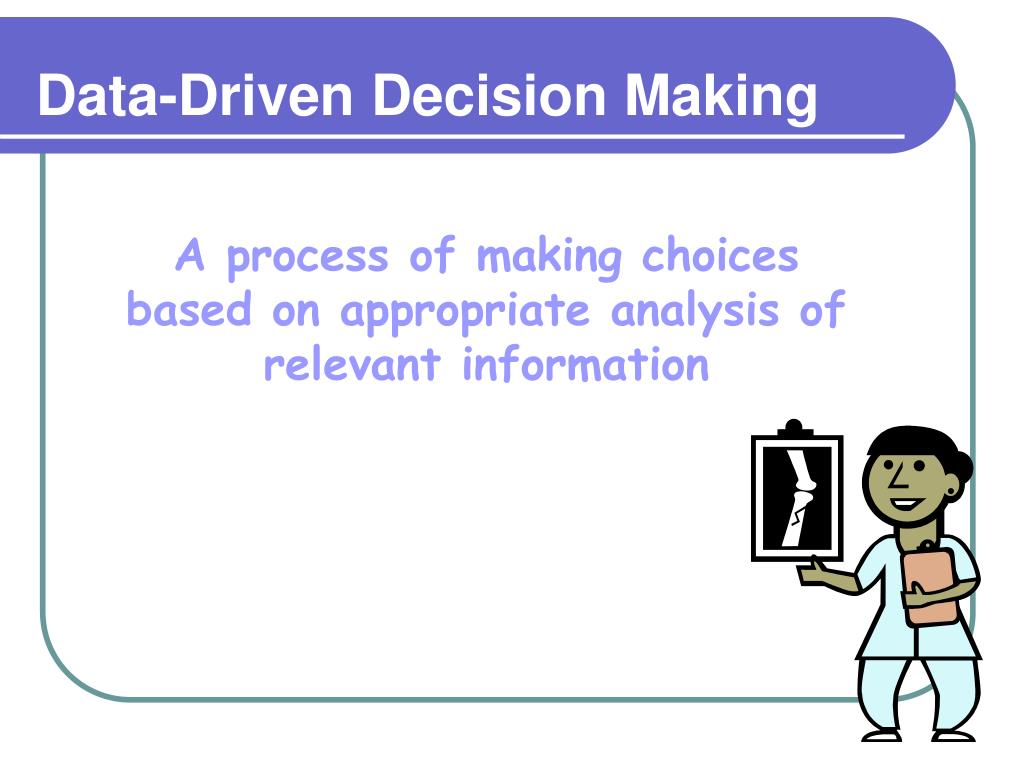 Data-Driven Decision Making

A process of making choices based on appropriate analysis of relevant information